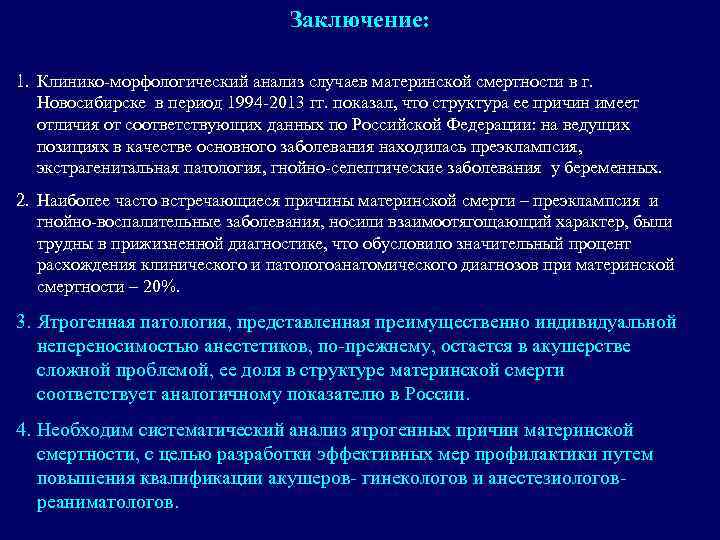 Заключение:

1. Клинико-морфологический анализ случаев материнской смертности в г. Новосибирске в период 1994-2013 гг. показал, что структура ее причин имеет отличия от соответствующих данных по Российской Федерации: на ведущих позициях в качестве основного заболевания находилась преэклампсия, экстрагенитальная патология, гнойно-сепептические заболевания у беременных.

2. Наиболее часто встречающиеся причины материнской смерти – преэклампсия и гнойно-воспалительные заболевания, носили взаимоотягощающий характер, были трудны в прижизненной диагностике, что обусловило значительный процент расхождения клинического и патологоанатомического диагнозов при материнской смертности – 20%.

3. Ятрогенная патология, представленная преимущественно индивидуальной непереносимостью анестетиков, по-прежнему, остается в акушерстве сложной проблемой, ее доля в структуре материнской смерти соответствует аналогичному показателю в России.

4. Необходим систематический анализ ятрогенных причин материнской смертности, с целью разработки эффективных мер профилактики путем повышения квалификации акушеров- гинекологов и анестезиологов-реаниматологов.